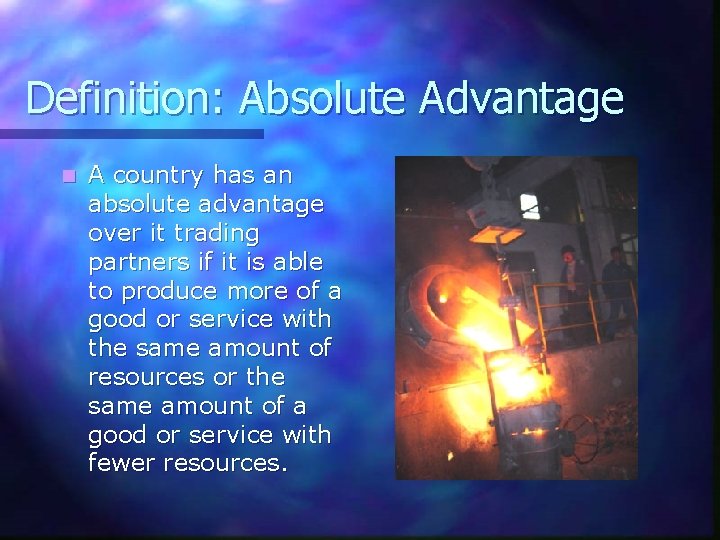 Definition: Absolute Advantage

A country has an absolute advantage over it trading partners if it is able to produce more of a good or service with the same amount of resources or the same amount of a good or service with fewer resources.